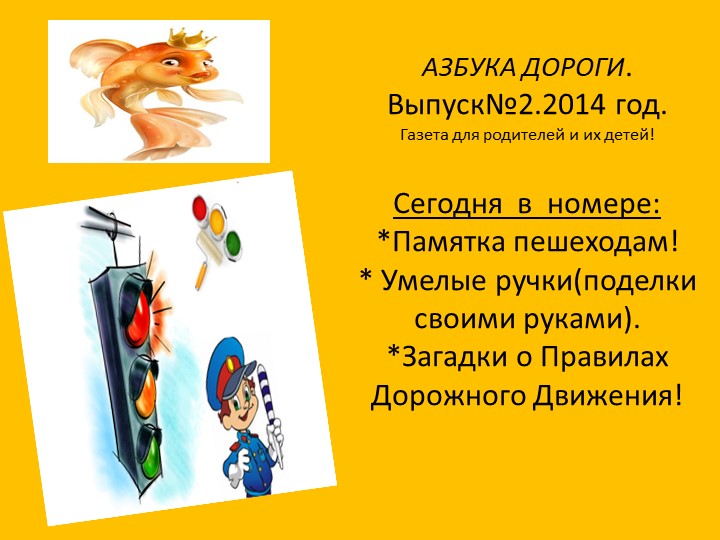 АЗБУКА ДОРОГИ.
Выпуск№2.2014 год.
Газета для родителей и их детей!

Сегодня в номере:
*Памятка пешеходам!
* Умелые ручки(поделки своими руками).
*Загадки о Правилах Дорожного Движения!